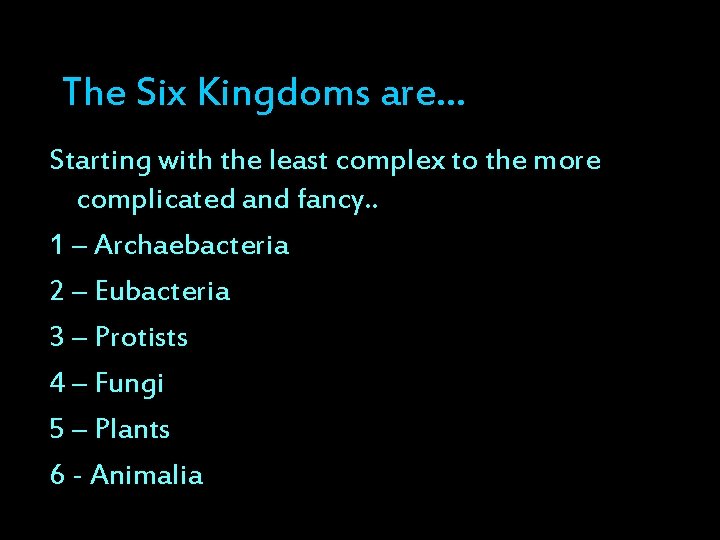 The Six Kingdoms are…

Starting with the least complex to the more complicated and fancy..

1 – Archaebacteria

2 – Eubacteria

3 – Protists

4 – Fungi

5 – Plants

6 - Animalia